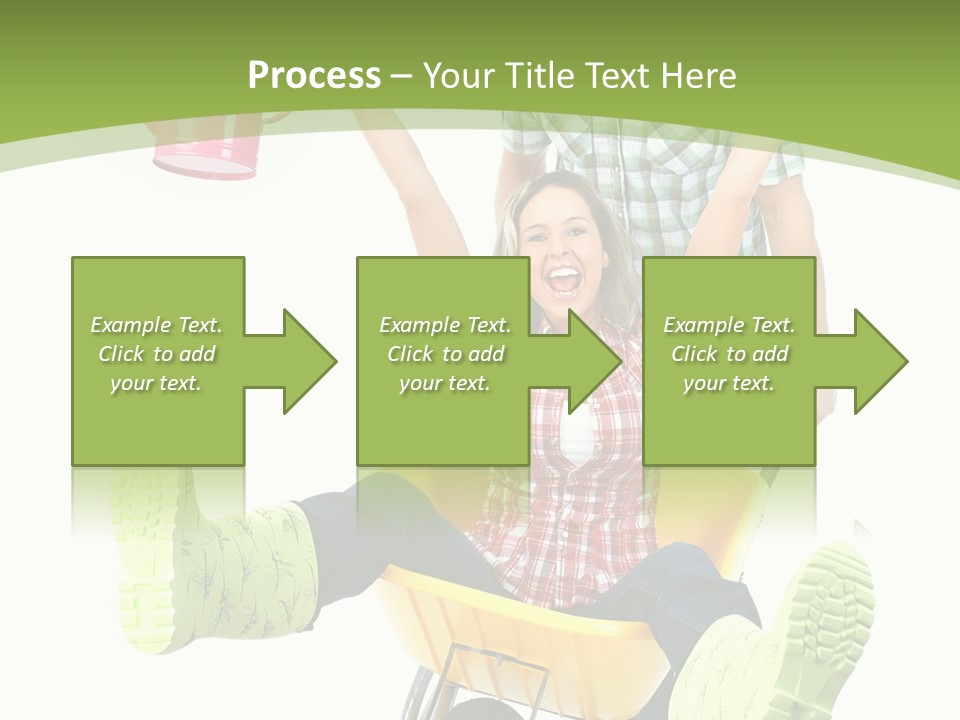 Process – Your Title Text Here

Example Text. Click to add your text.

Example Text. Click to add your text.

Example Text. Click to add your text.